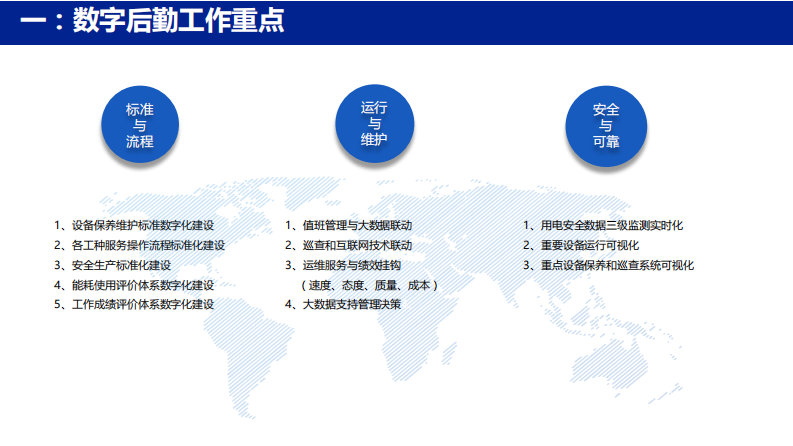 一：数字后勤工作重点

标准
与
流程

1、设备保养维护标准数字化建设
2、各工种服务操作流程标准化建设
3、安全生产标准化建设
4、能耗使用评价体系数字化建设
5、工作成绩评价体系数字化建设

运行
与
维护

1、值班管理与大数据联动
2、巡查和互联网技术联动
3、运维服务与绩效挂钩
（速度、态度、质量、成本）
4、大数据支持管理决策

安全
与
可靠

1、用电安全数据三级监测实时化
2、重要设备运行可视化
3、重点设备保养和巡查系统可视化